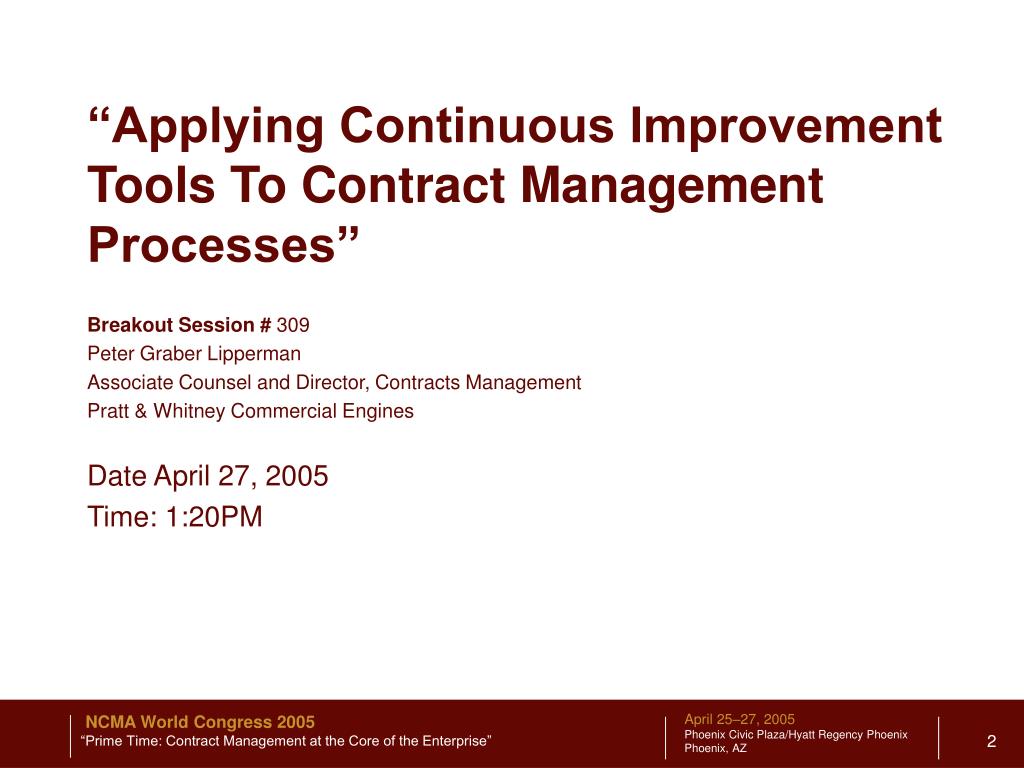 “Applying Continuous Improvement Tools To Contract Management Processes”

Breakout Session # 309
Peter Graber Lipperman
Associate Counsel and Director, Contracts Management
Pratt & Whitney Commercial Engines

Date April 27, 2005
Time: 1:20PM

NCMA World Congress 2005
“Prime Time: Contract Management at the Core of the Enterprise”

April 25–27, 2005
Phoenix Civic Plaza/Hyatt Regency Phoenix
Phoenix, AZ

2